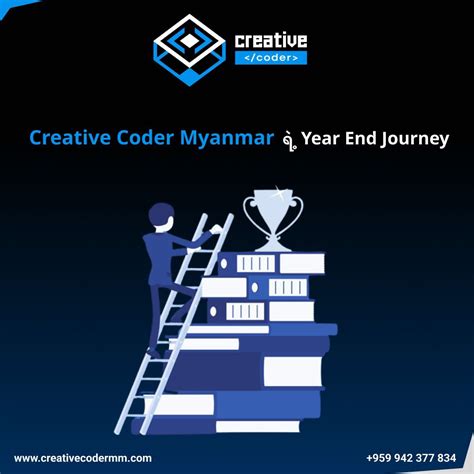 creative
</coder>

Creative Coder Myanmar ရဲ့ Year End Journey

www.creativecodermm.com

+959 942 377 834